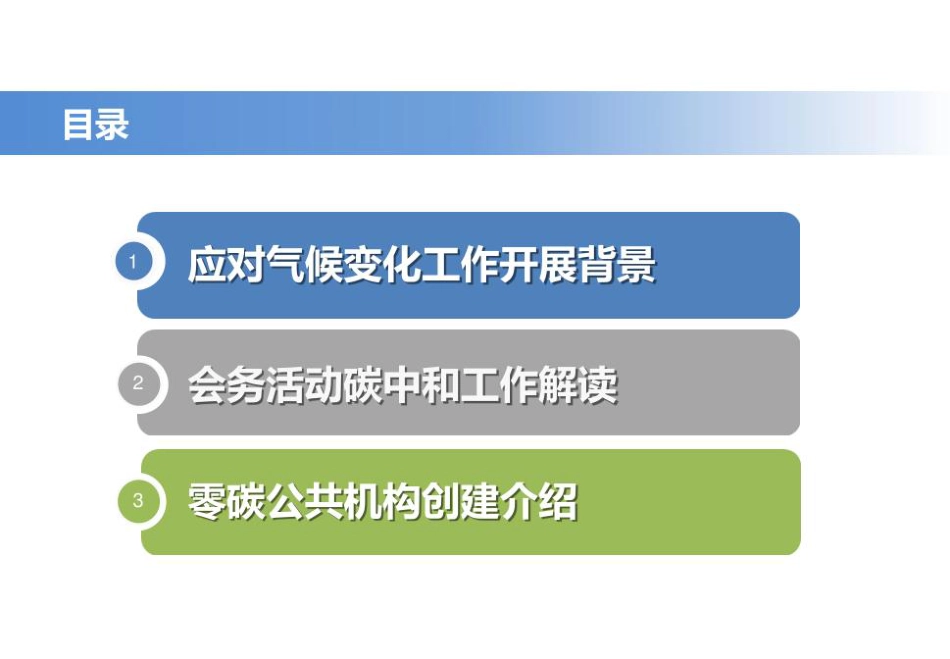 目录

1 应对气候变化工作开展背景

2 会务活动碳中和工作解读

3 零碳公共机构创建介绍